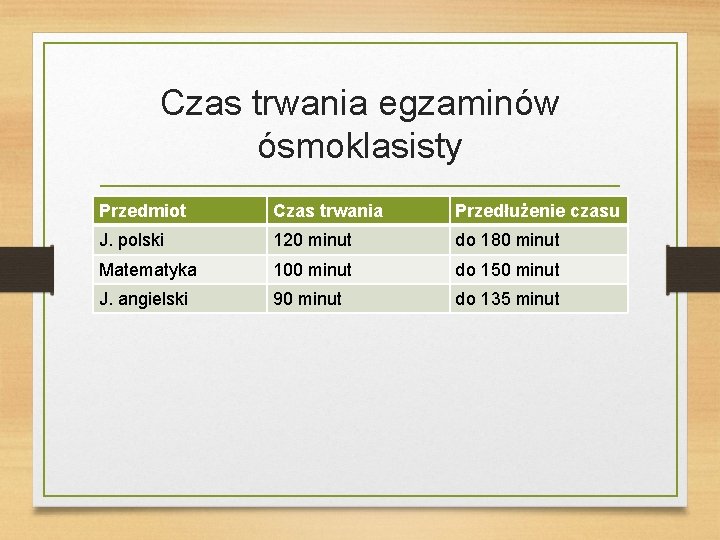 Czas trwania egzaminów ósmoklasisty

| Przedmiot | Czas trwania | Przedłużenie czasu |
|---|---|---|
| J. polski | 120 minut | do 180 minut |
| Matematyka | 100 minut | do 150 minut |
| J. angielski | 90 minut | do 135 minut |